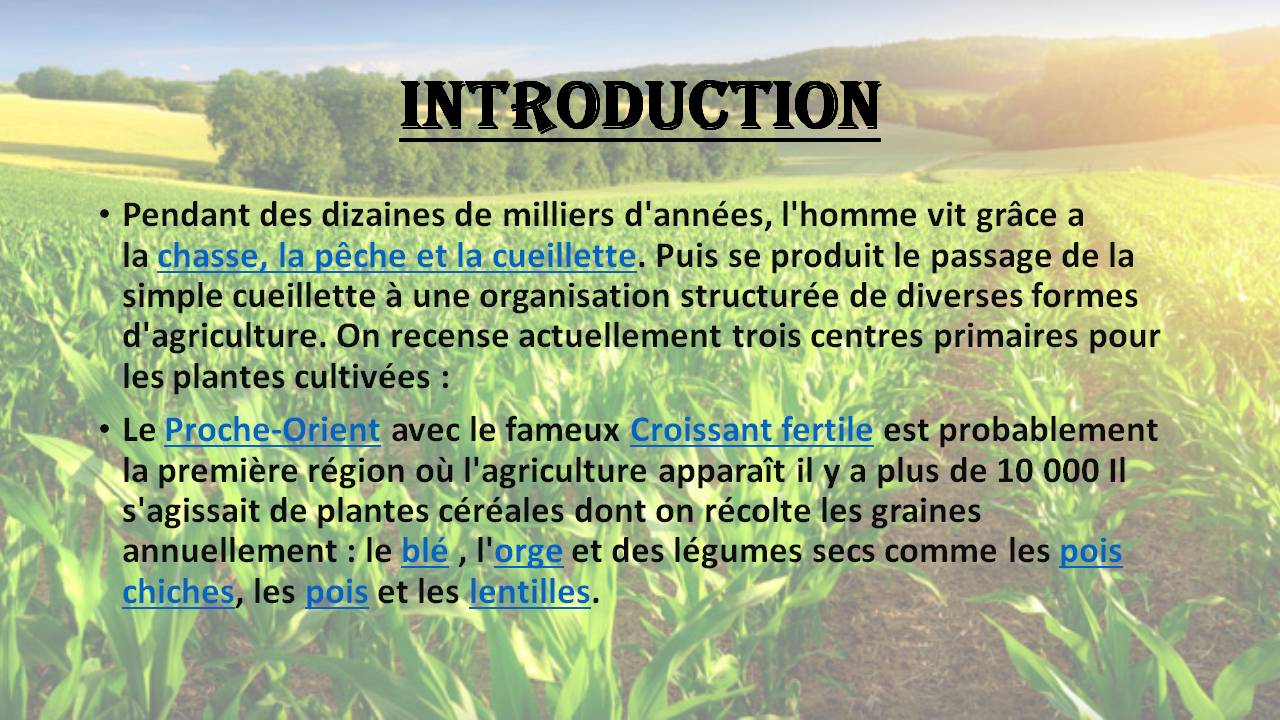 INTRODUCTION

• Pendant des dizaines de milliers d'années, l'homme vit grâce a la chasse, la pêche et la cueillette. Puis se produit le passage de la simple cueillette à une organisation structurée de diverses formes d'agriculture. On recense actuellement trois centres primaires pour les plantes cultivées :

• Le Proche-Orient avec le fameux Croissant fertile est probablement la première région où l'agriculture apparaît il y a plus de 10 000 Il s'agissait de plantes céréales dont on récolte les graines annuellement : le blé , l'orge et des légumes secs comme les pois chiches, les pois et les lentilles.